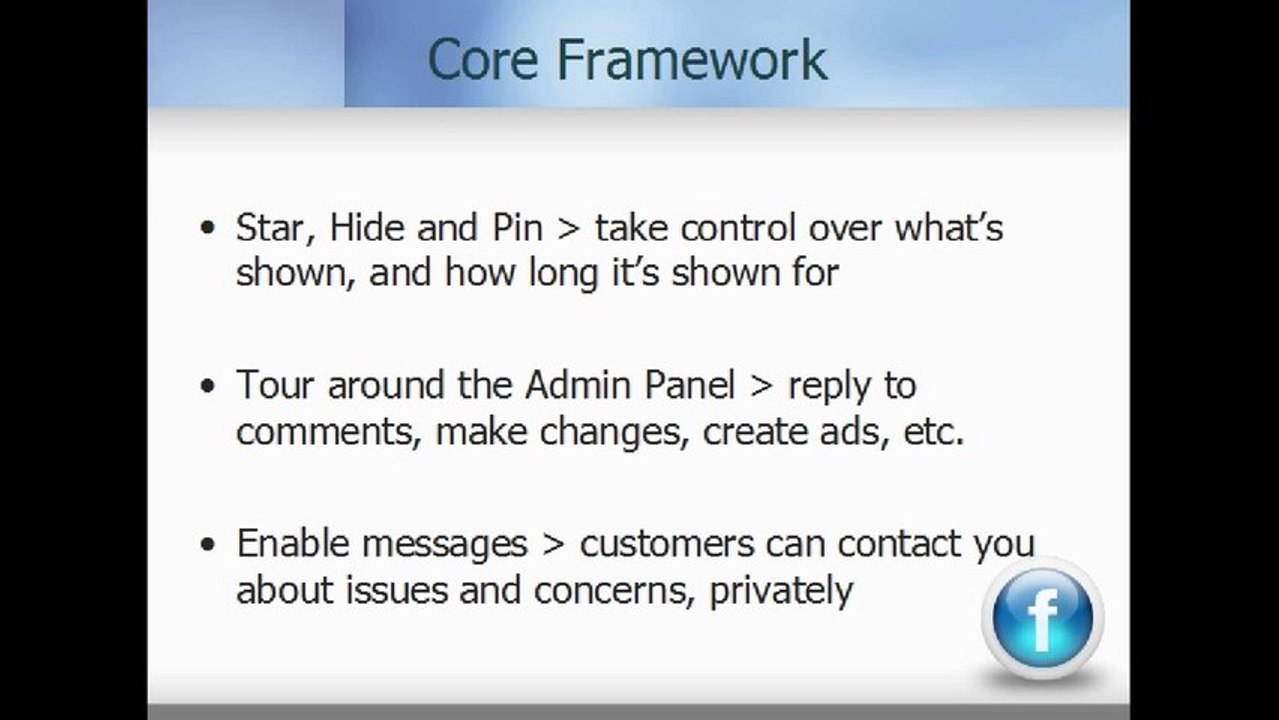 Core Framework

• Star, Hide and Pin > take control over what's shown, and how long it's shown for

• Tour around the Admin Panel > reply to comments, make changes, create ads, etc.

• Enable messages > customers can contact you about issues and concerns, privately

f